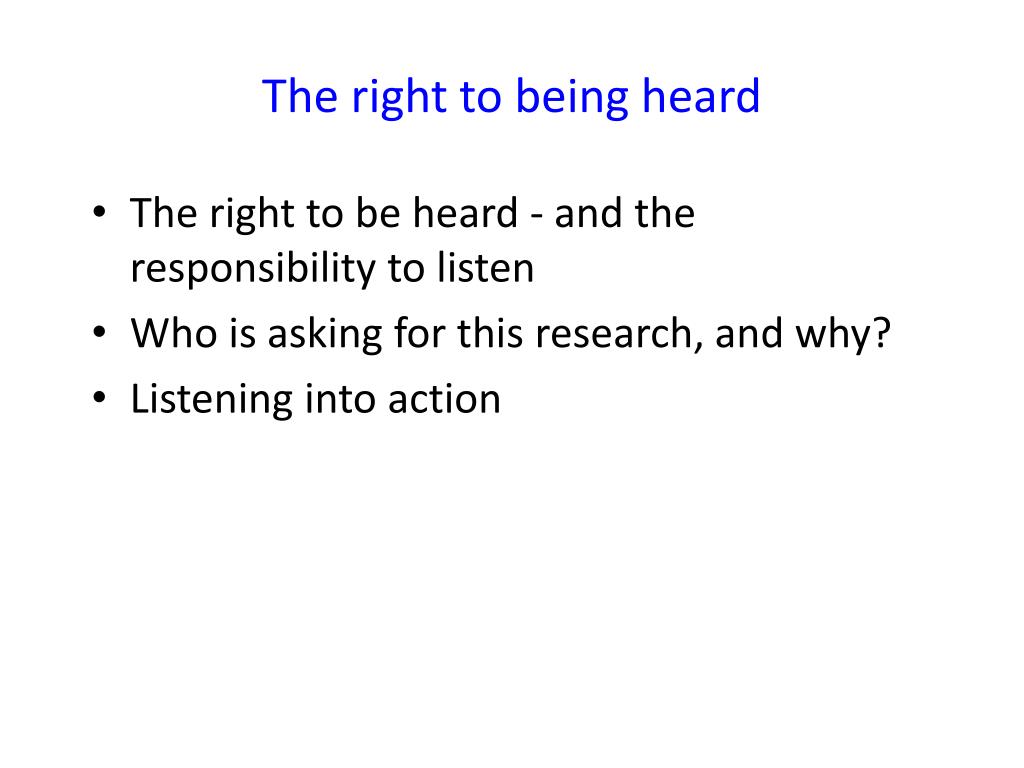 The right to being heard

• The right to be heard - and the responsibility to listen
• Who is asking for this research, and why?
• Listening into action